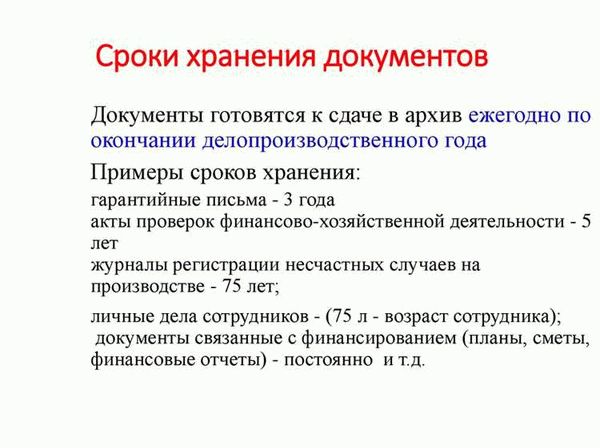 Сроки хранения документов

Документы готовятся к сдаче в архив ежегодно по окончании делопроизводственного года

Примеры сроков хранения:

гарантийные письма - 3 года
акты проверок финансово-хозяйственной деятельности - 5 лет
журналы регистрации несчастных случаев на производстве - 75 лет;

личные дела сотрудников - (75 л - возраст сотрудника);
документы связанные с финансированием (планы, сметы, финансовые отчеты) - постоянно и т.д.